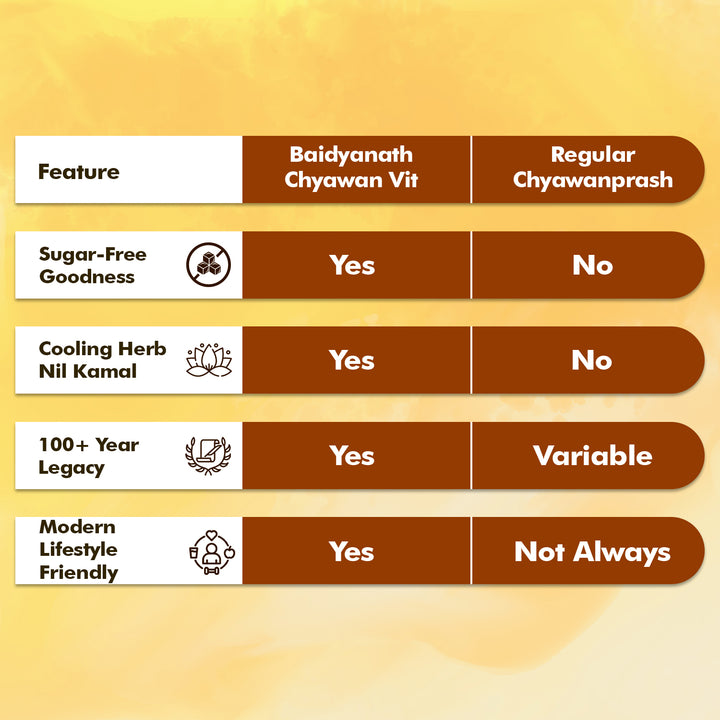 | Feature | Baidyanath Chyawan Vit | Regular Chyawanprash |
|---|---|---|
| Sugar-Free Goodness | Yes | No |
| Cooling Herb Nil Kamal | Yes | No |
| 100+ Year Legacy | Yes | Variable |
| Modern Lifestyle Friendly | Yes | Not Always |